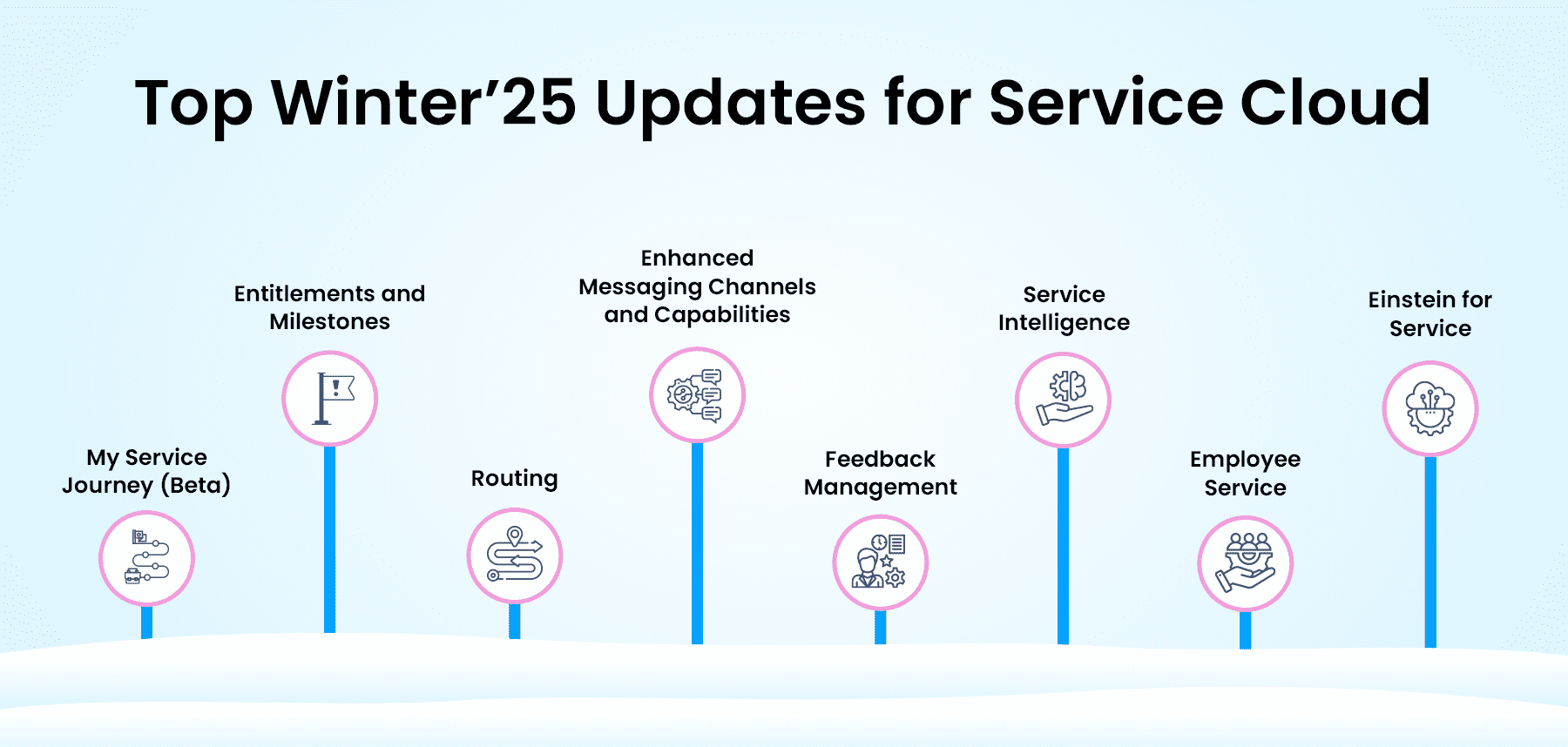 Top Winter'25 Updates for Service Cloud

My Service Journey (Beta)

Entitlements and Milestones

Routing

Enhanced Messaging Channels and Capabilities

Feedback Management

Service Intelligence

Employee Service

Einstein for Service